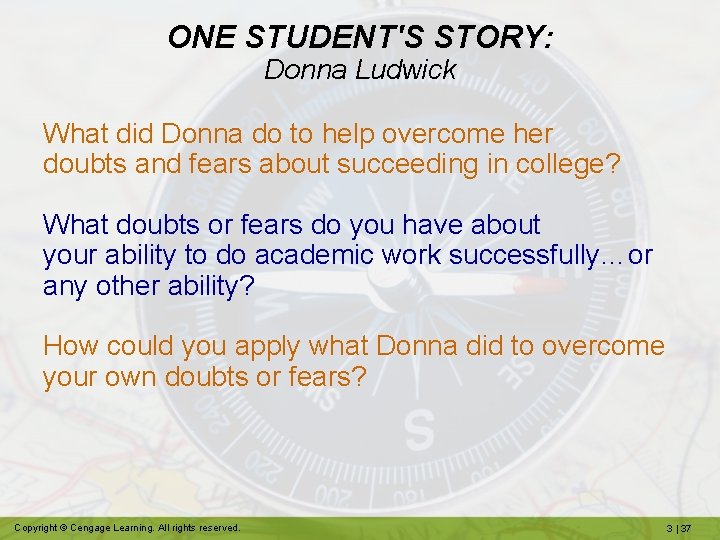 ONE STUDENT'S STORY:
Donna Ludwick

What did Donna do to help overcome her doubts and fears about succeeding in college?

What doubts or fears do you have about your ability to do academic work successfully…or any other ability?

How could you apply what Donna did to overcome your own doubts or fears?

Copyright © Cengage Learning. All rights reserved.

3 | 37